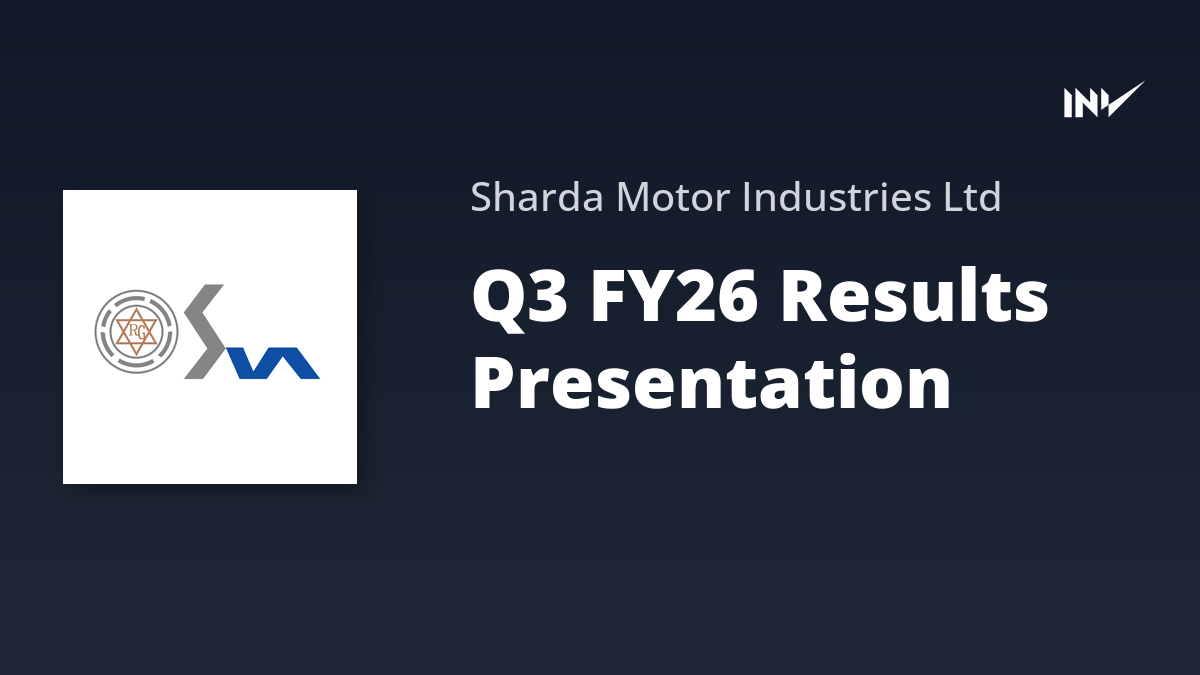 INV

RG

Sharda Motor Industries Ltd

Q3 FY26 Results Presentation